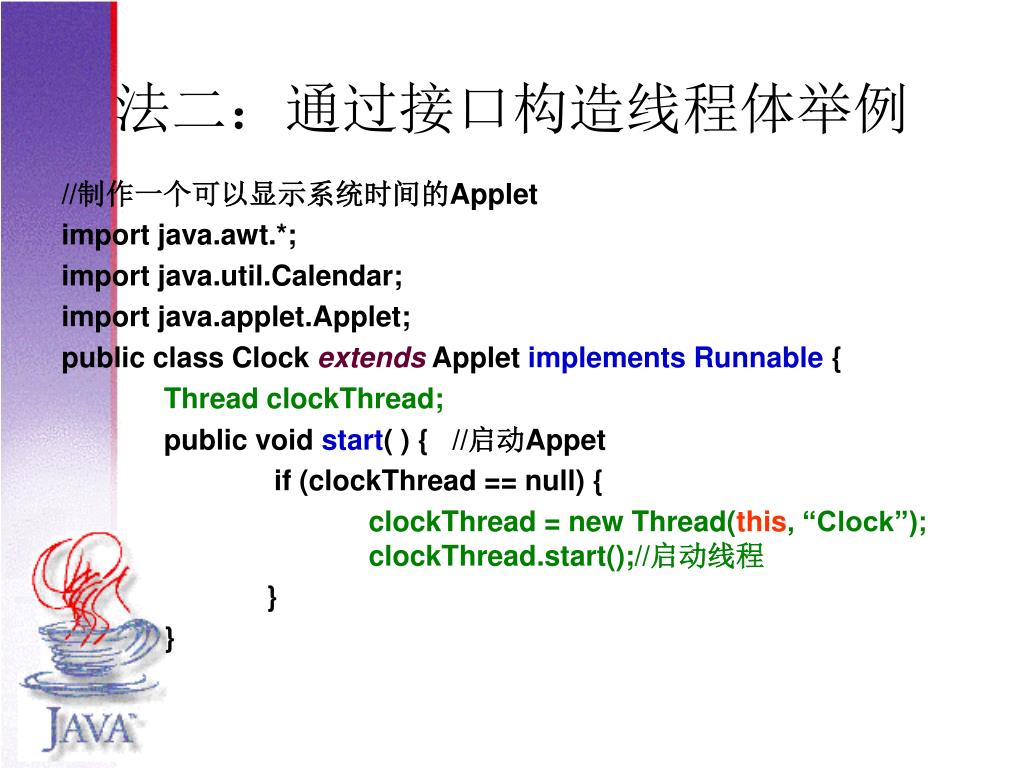 法二：通过接口构造线程体举例

//制作一个可以显示系统时间的Applet
import java.awt.*;
import java.util.Calendar;
import java.applet.Applet;
public class Clock extends Applet implements Runnable {
Thread clockThread;
public void start( ) { //启动Appet
if (clockThread == null) {
clockThread = new Thread(this, “Clock”);
clockThread.start();//启动线程
}
}

JAVA